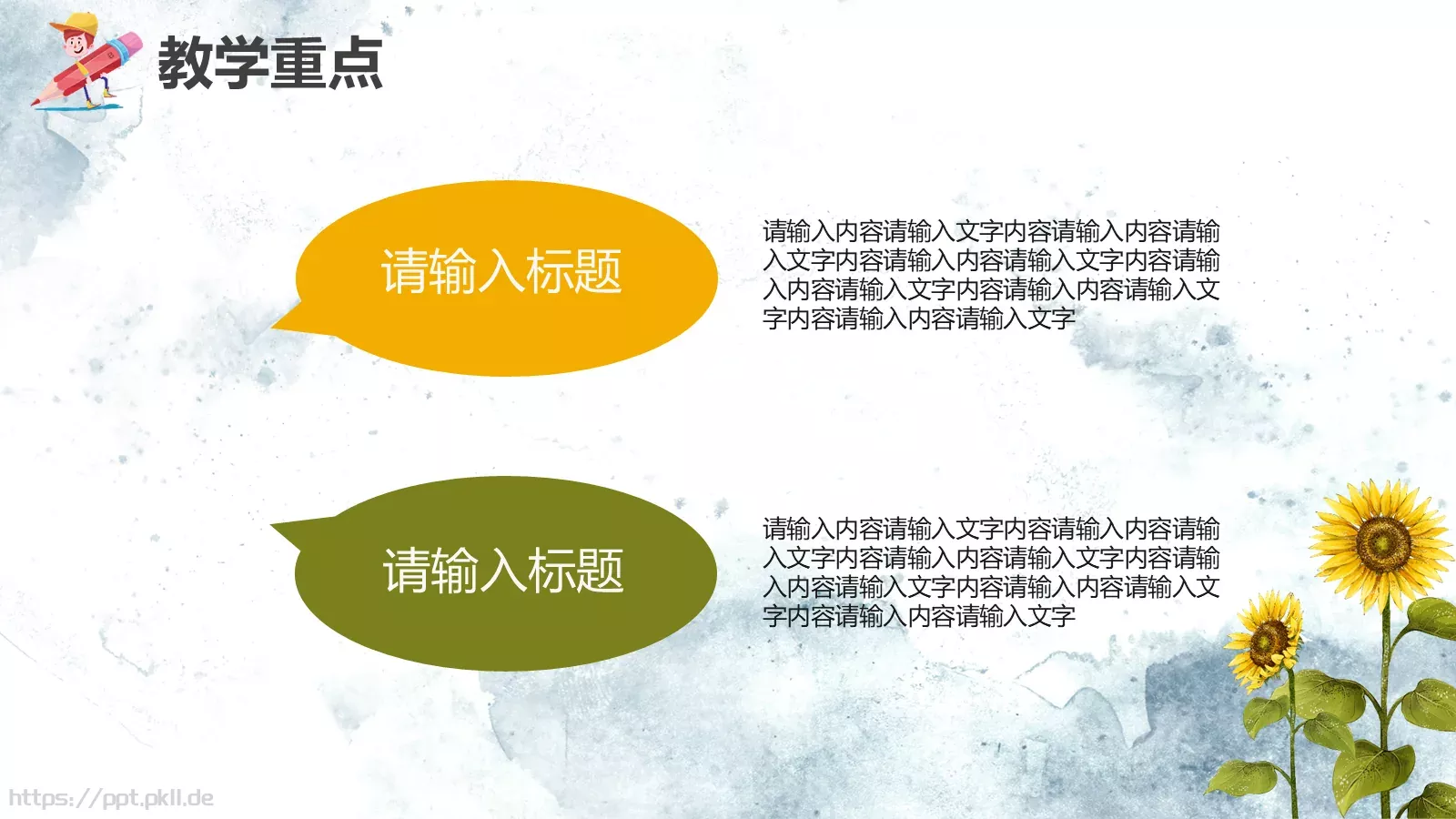 教学重点

请输入标题

请输入内容请输入文字内容请输入内容请输入文字内容请输入内容请输入文字内容请输入内容请输入文字内容请输入内容请输入文字内容请输入内容请输入文字

请输入标题

请输入内容请输入文字内容请输入内容请输入文字内容请输入内容请输入文字内容请输入内容请输入文字内容请输入内容请输入文字内容请输入内容请输入文字

https://ppt.pkll.de